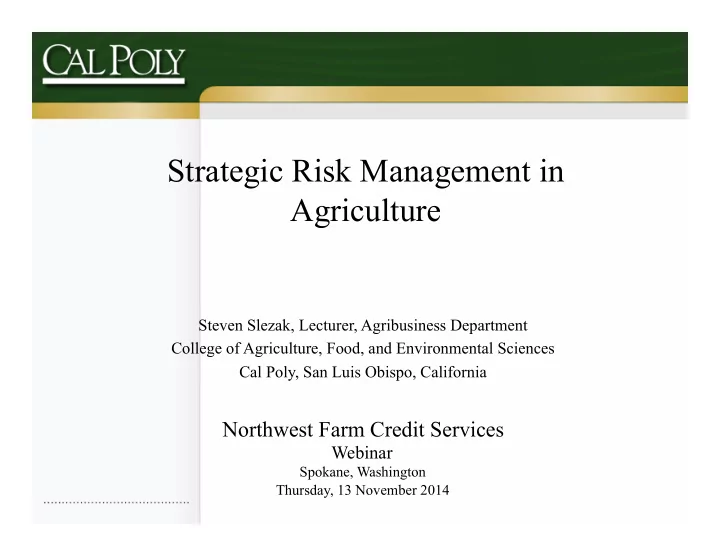 CAL POLY

Strategic Risk Management in Agriculture

Steven Slezak, Lecturer, Agribusiness Department
College of Agriculture, Food, and Environmental Sciences
Cal Poly, San Luis Obispo, California

Northwest Farm Credit Services
Webinar
Spokane, Washington
Thursday, 13 November 2014